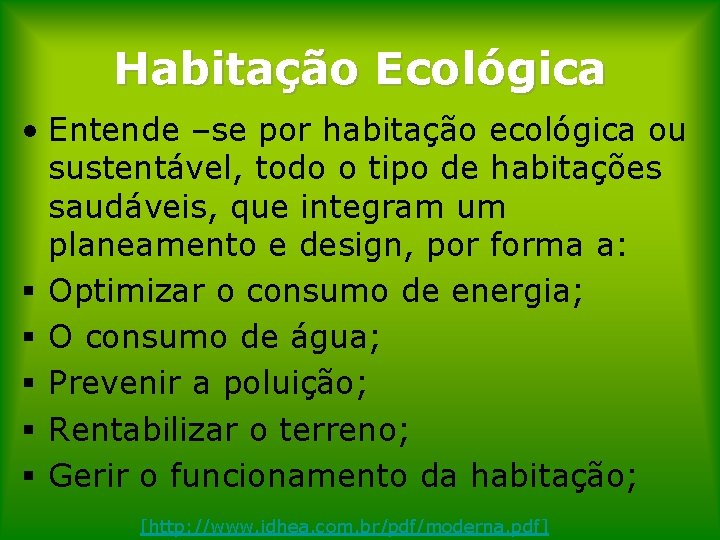 Habitação Ecológica

• Entende –se por habitação ecológica ou sustentável, todo o tipo de habitações saudáveis, que integram um planeamento e design, por forma a:

▪ Optimizar o consumo de energia;
▪ O consumo de água;
▪ Prevenir a poluição;
▪ Rentabilizar o terreno;
▪ Gerir o funcionamento da habitação;

[http://www.idhea.com.br/pdf/moderna.pdf]